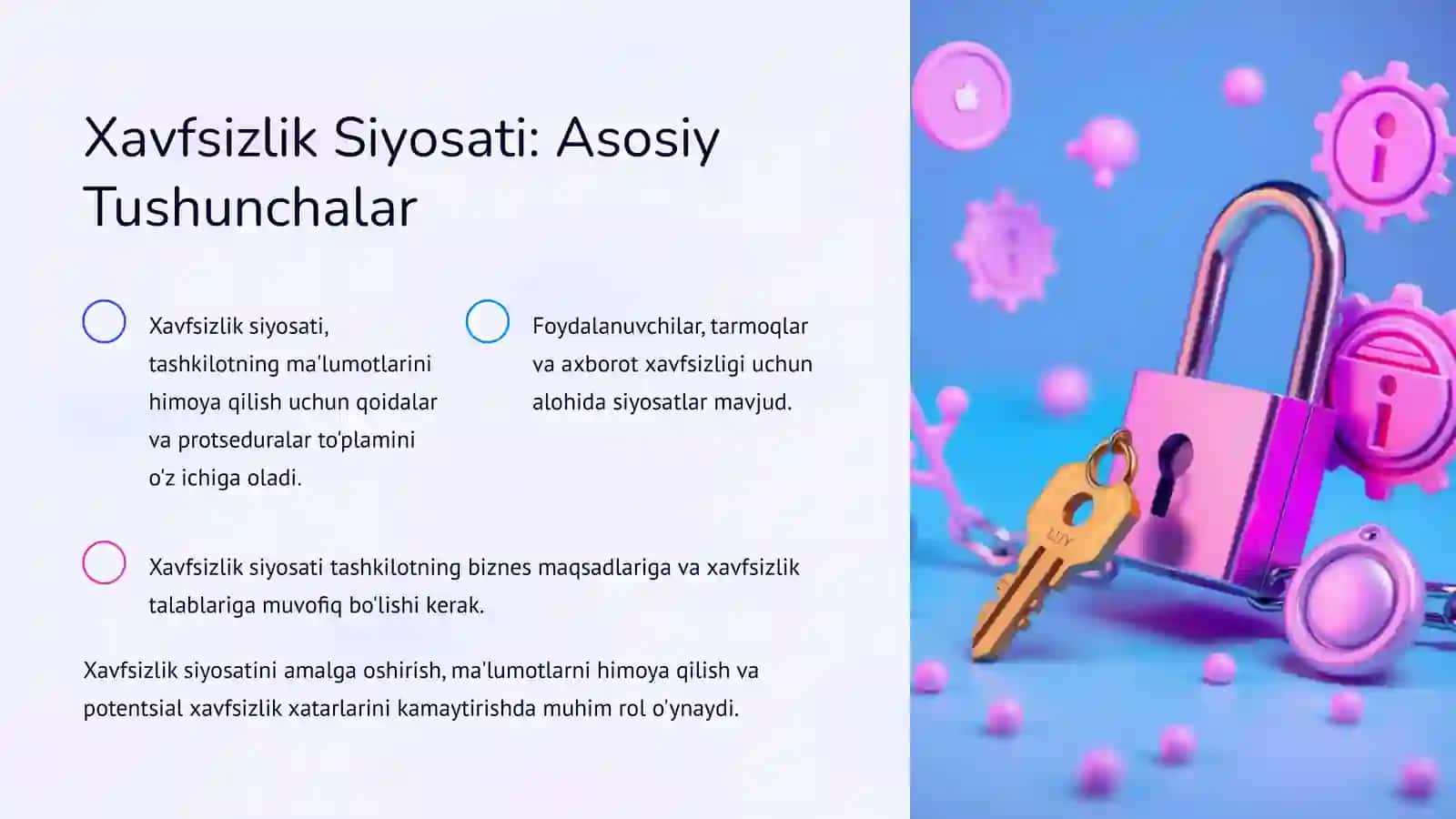 Xavfsizlik Siyosati: Asosiy Tushunchalar

Xavfsizlik siyosati, tashkilotning ma'lumotlarini himoya qilish uchun qoidalar va protseduralar to'plamini o'z ichiga oladi.

Foydalanuvchilar, tarmoqlar va axborot xavfsizligi uchun alohida siyosatlar mavjud.

Xavfsizlik siyosati tashkilotning biznes maqsadlariga va xavfsizlik talablariga muvofiq bo'lishi kerak.

Xavfsizlik siyosatini amalga oshirish, ma'lumotlarni himoya qilish va potentsial xavfsizlik xatarlarini kamaytirishda muhim rol o'ynaydi.